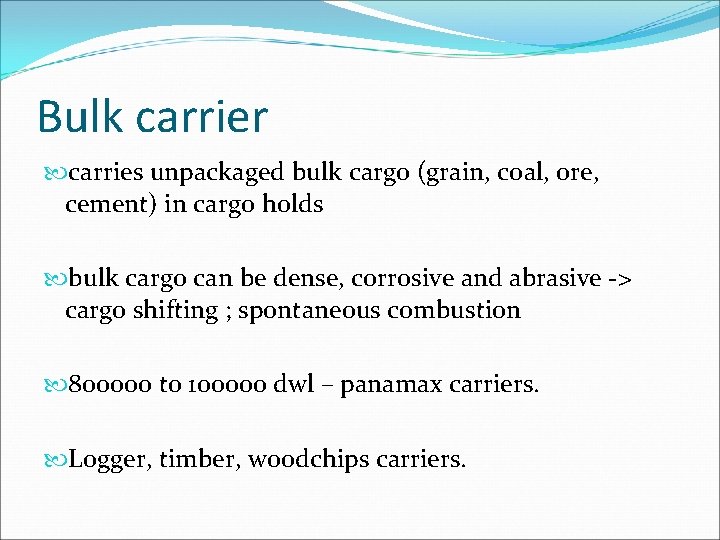 Bulk carrier

carries unpackaged bulk cargo (grain, coal, ore, cement) in cargo holds

bulk cargo can be dense, corrosive and abrasive -> cargo shifting ; spontaneous combustion

800000 to 100000 dwl – panamax carriers.

Logger, timber, woodchips carriers.